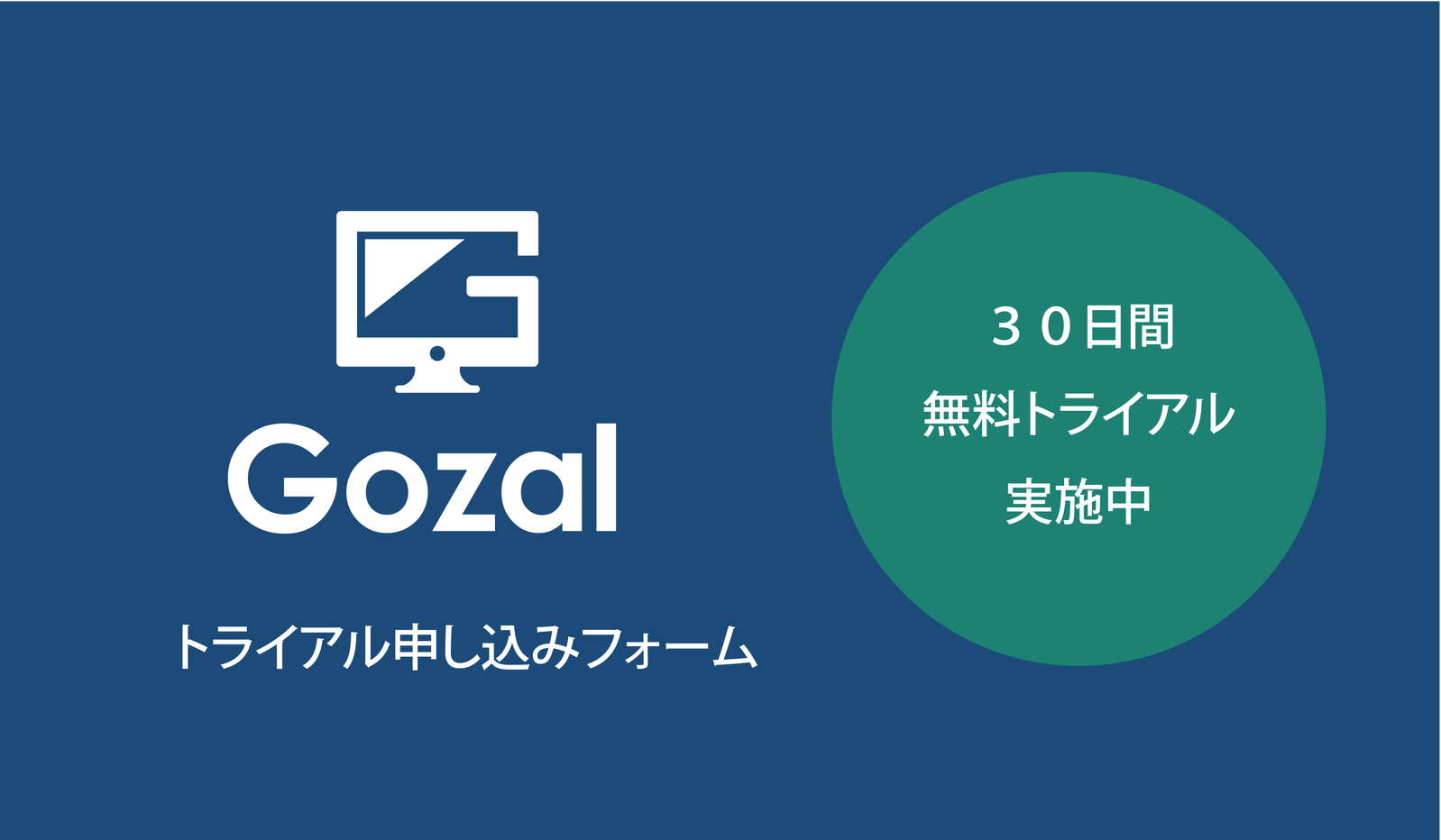 Gozal

トライアル申し込みフォーム

３０日間
無料トライアル
実施中